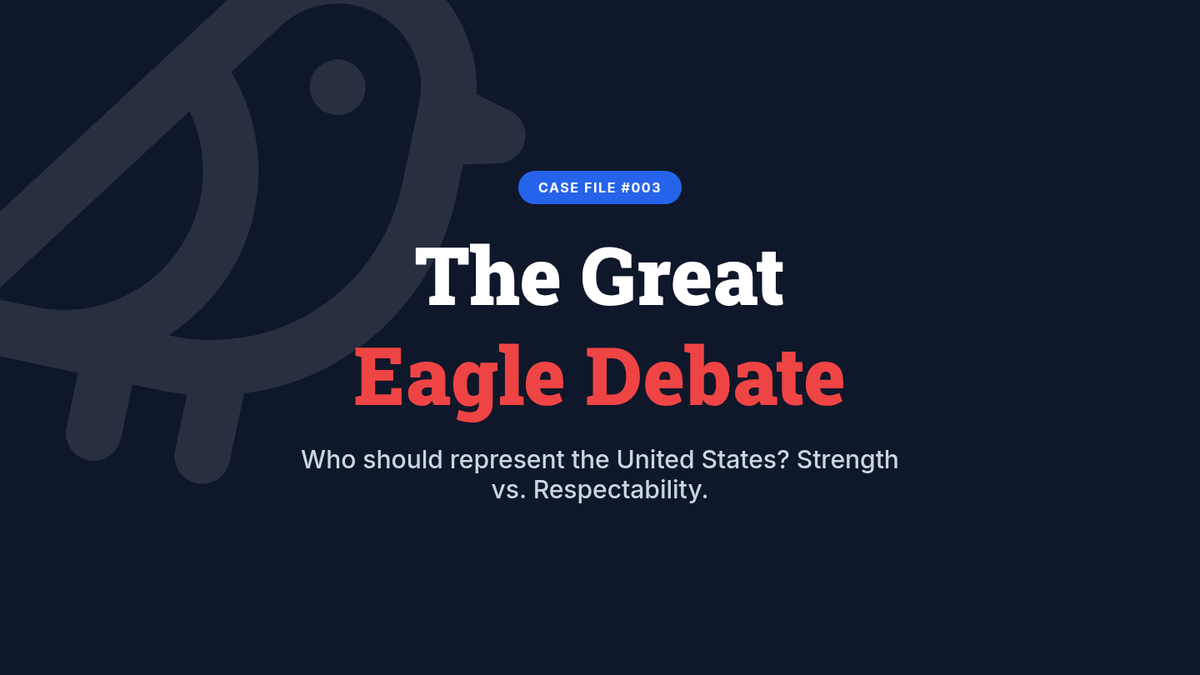 CASE FILE #003

The Great
Eagle Debate

Who should represent the United States? Strength vs. Respectability.